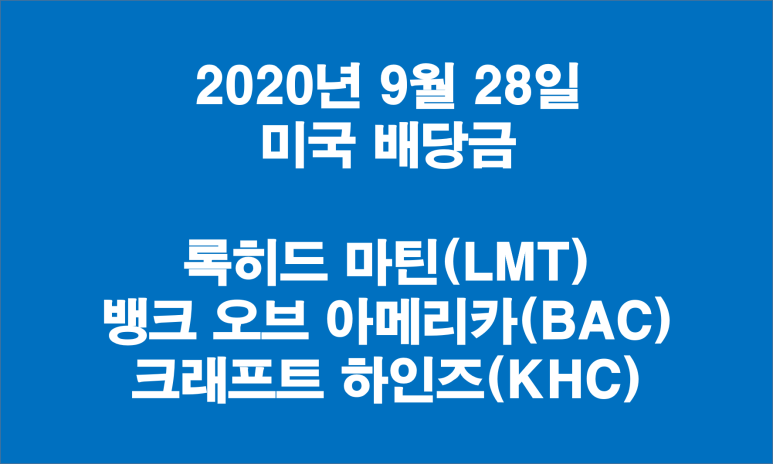 2020년 9월 28일
미국 배당금

록히드 마틴(LMT)
뱅크 오브 아메리카(BAC)
크래프트 하인즈(KHC)